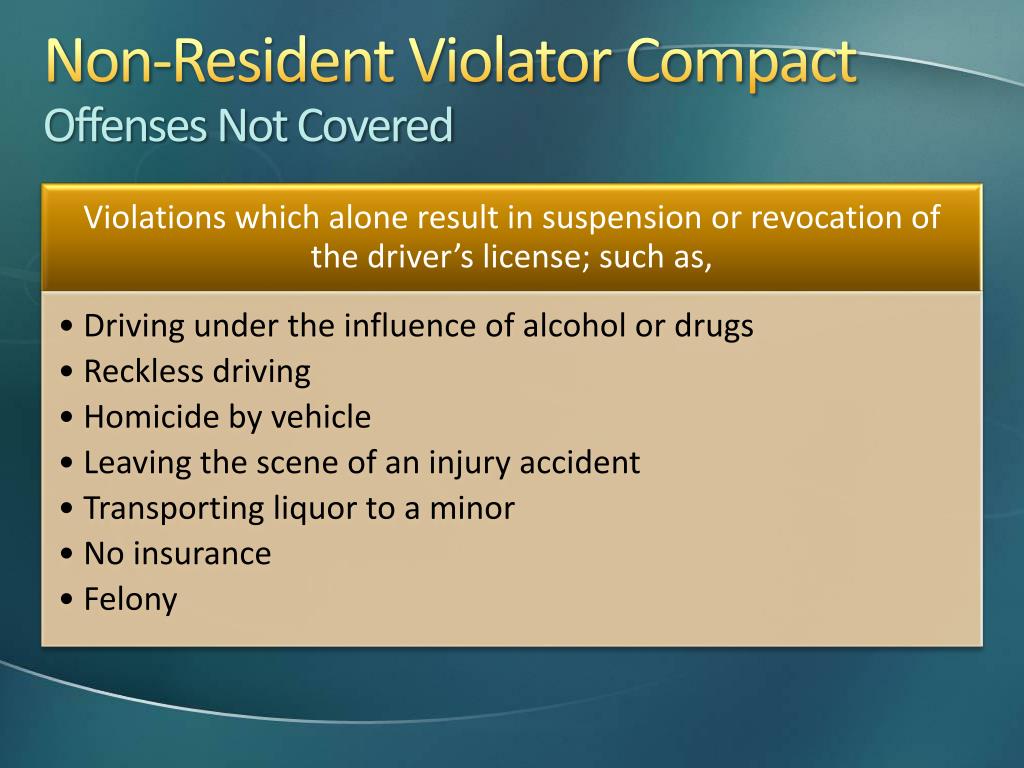 Non-Resident Violator Compact
Offenses Not Covered

Violations which alone result in suspension or revocation of the driver's license; such as,

• Driving under the influence of alcohol or drugs
• Reckless driving
• Homicide by vehicle
• Leaving the scene of an injury accident
• Transporting liquor to a minor
• No insurance
• Felony